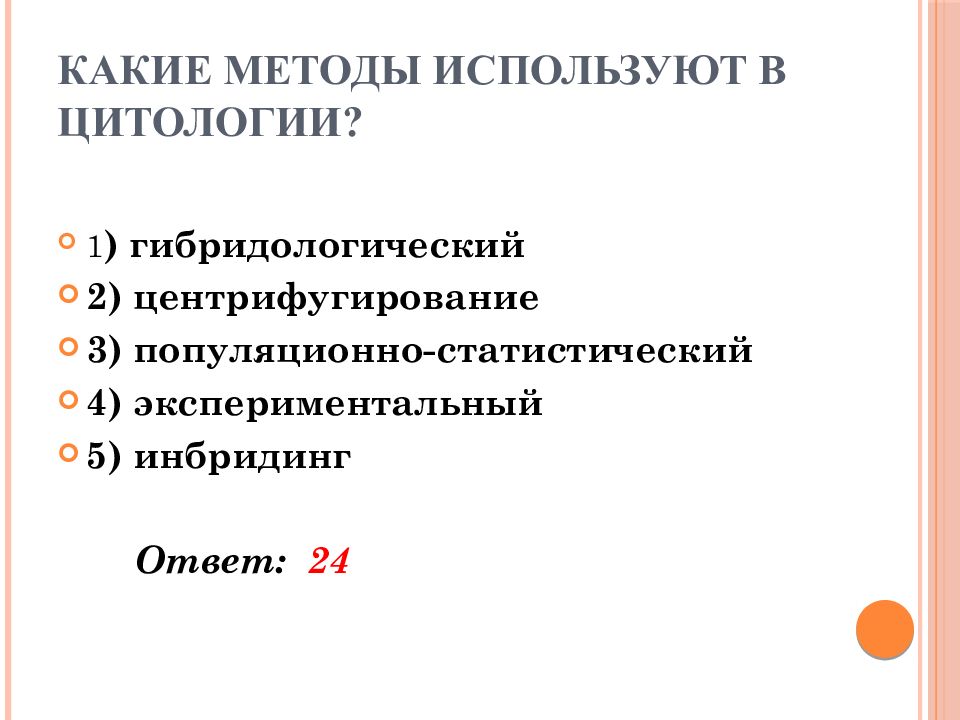 КАКИЕ МЕТОДЫ ИСПОЛЬЗУЮТ В ЦИТОЛОГИИ?

1) гибридологический
2) центрифугирование
3) популяционно-статистический
4) экспериментальный
5) инбридинг

Ответ: 24